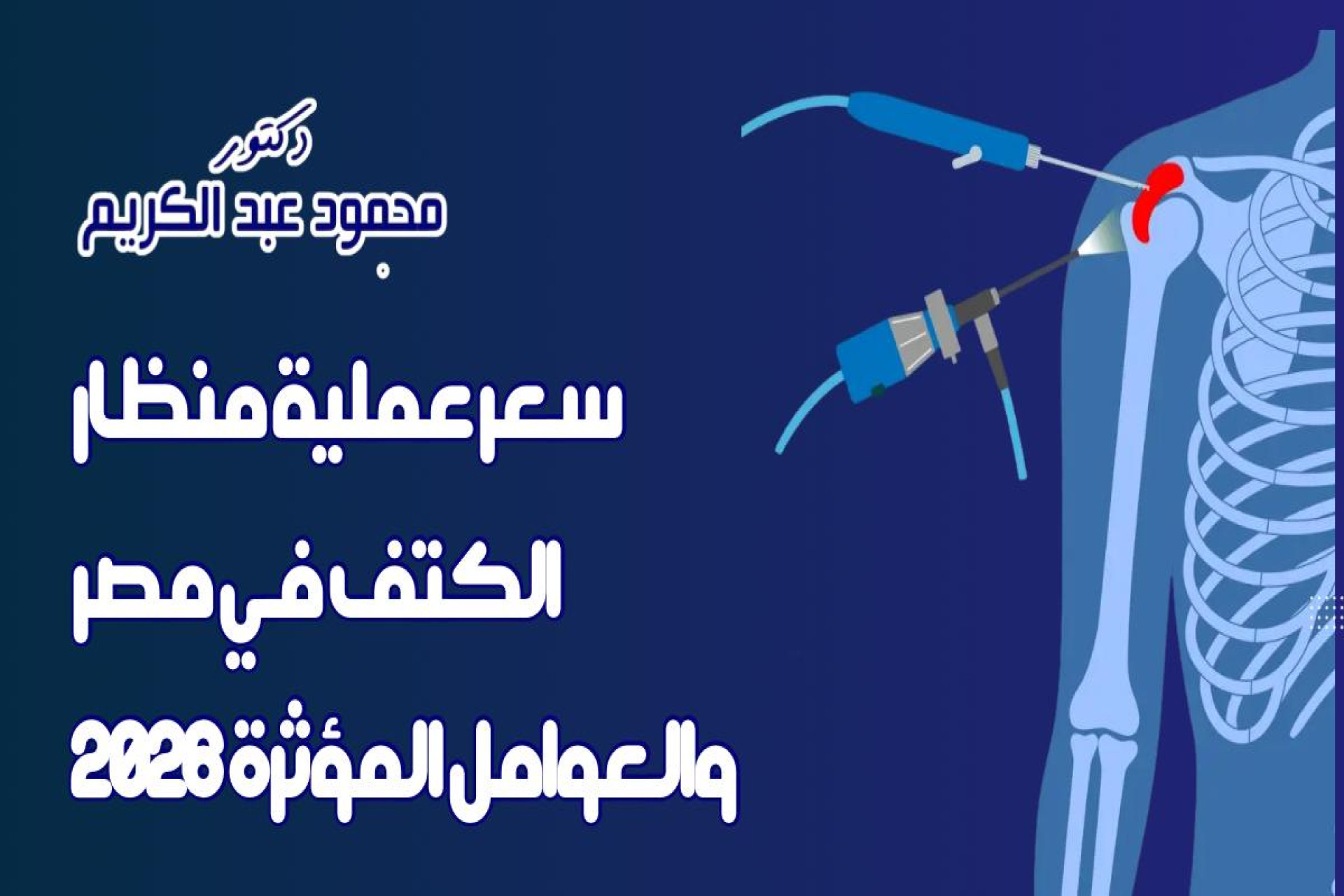 دكتور
محمود عبد الكريم

سعر عملية منظار الكتف في مصر والعوامل المؤثرة 2028